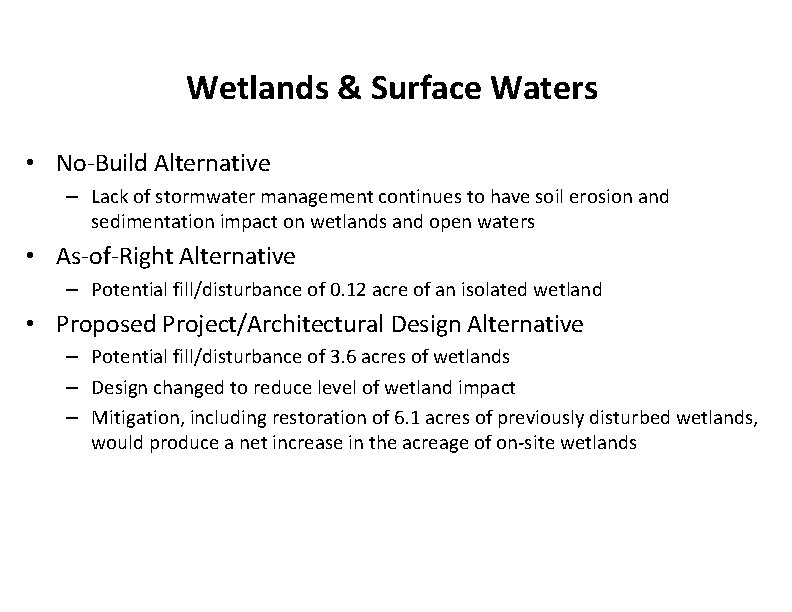 Wetlands & Surface Waters

• No-Build Alternative
  – Lack of stormwater management continues to have soil erosion and sedimentation impact on wetlands and open waters
• As-of-Right Alternative
  – Potential fill/disturbance of 0.12 acre of an isolated wetland
• Proposed Project/Architectural Design Alternative
  – Potential fill/disturbance of 3.6 acres of wetlands
  – Design changed to reduce level of wetland impact
  – Mitigation, including restoration of 6.1 acres of previously disturbed wetlands, would produce a net increase in the acreage of on-site wetlands